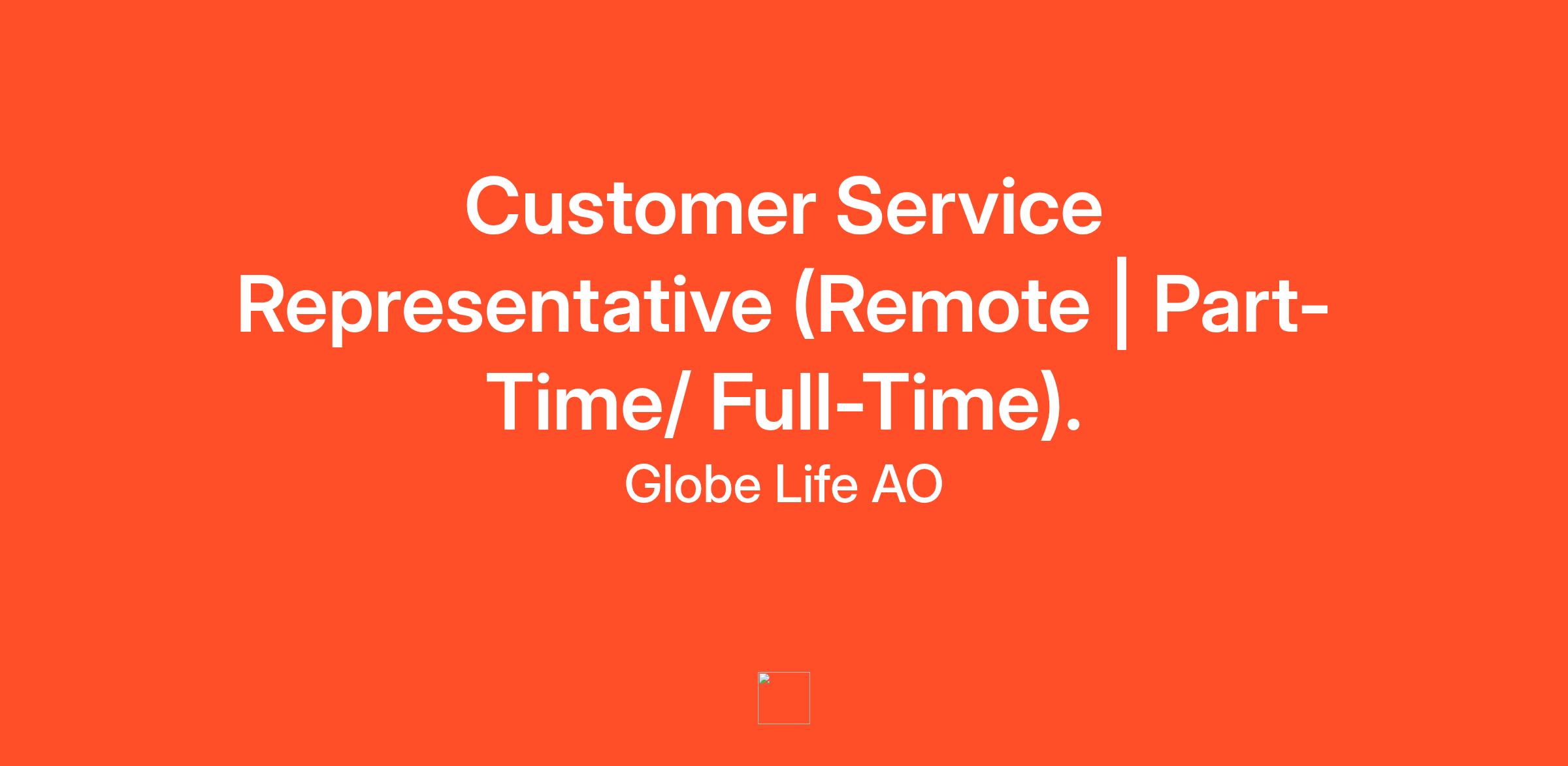 Customer Service Representative (Remote | Part-Time/ Full-Time).

Globe Life AO